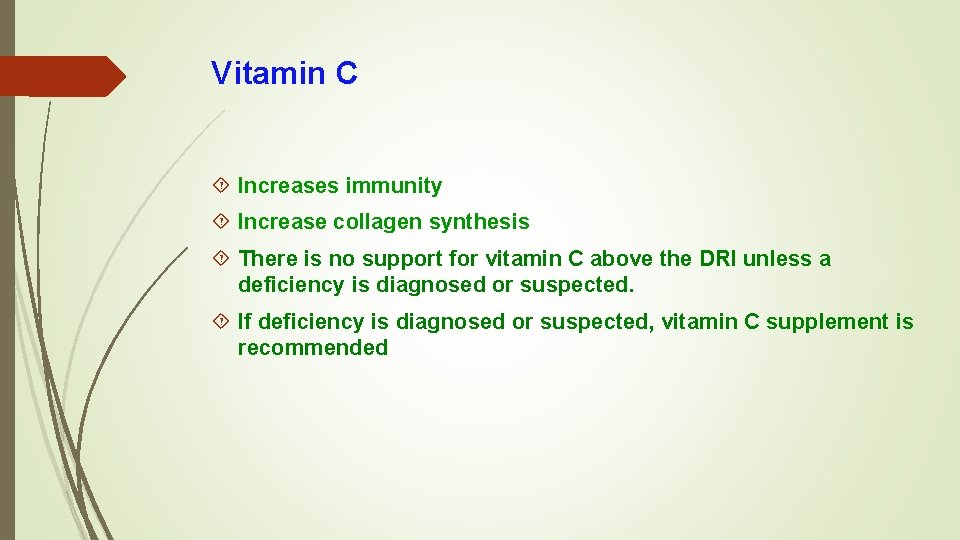 Vitamin C

Increases immunity

Increase collagen synthesis

There is no support for vitamin C above the DRI unless a deficiency is diagnosed or suspected.

If deficiency is diagnosed or suspected, vitamin C supplement is recommended